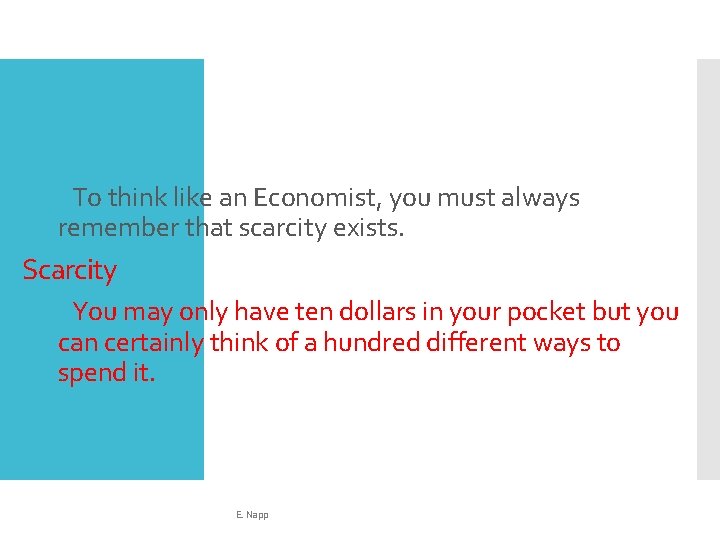 To think like an Economist, you must always remember that scarcity exists.

Scarcity

You may only have ten dollars in your pocket but you can certainly think of a hundred different ways to spend it.

E. Napp